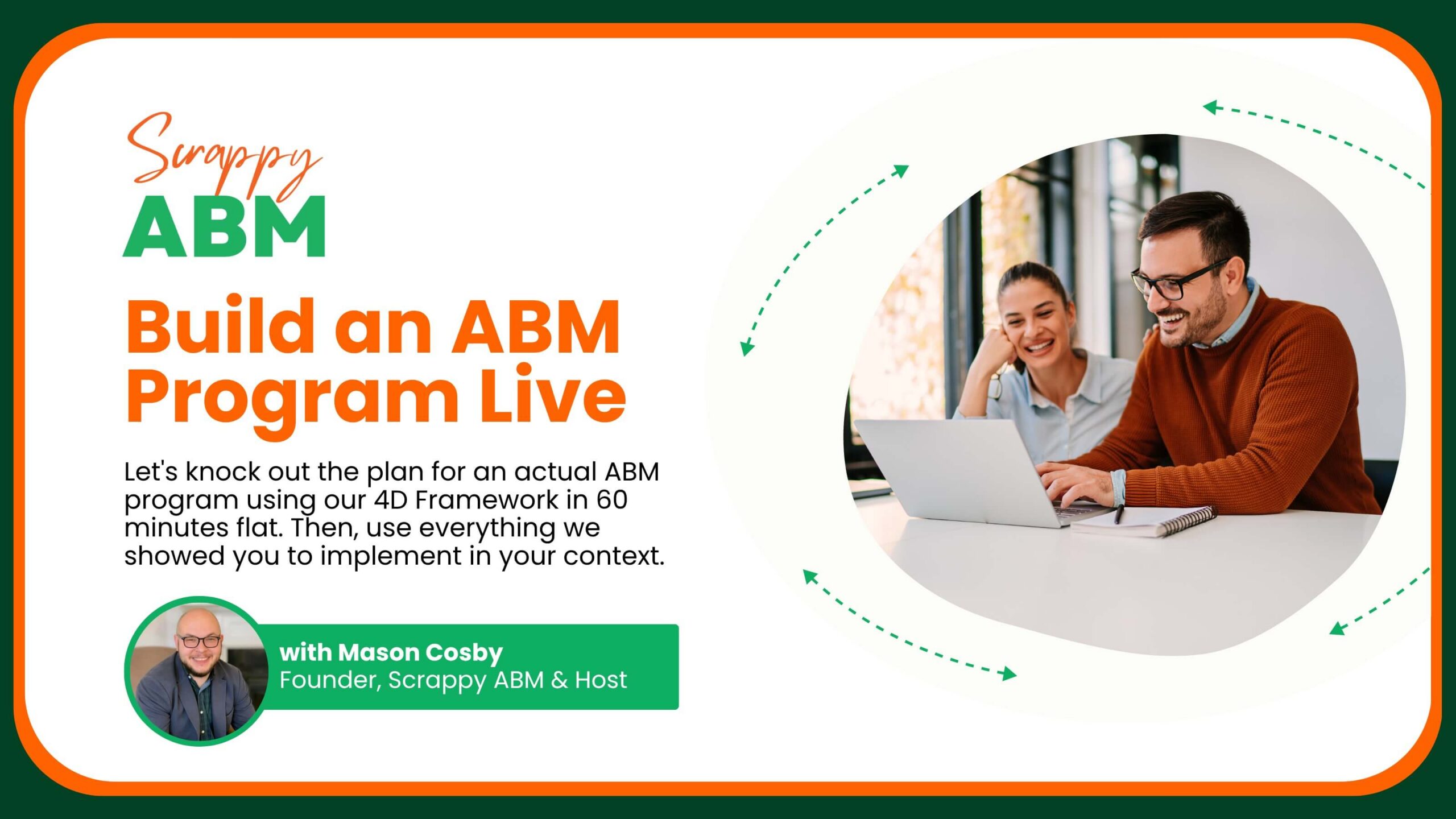 Scrappy
ABM

Build an ABM Program Live

Let's knock out the plan for an actual ABM program using our 4D Framework in 60 minutes flat. Then, use everything we showed you to implement in your context.

with Mason Cosby
Founder, Scrappy ABM & Host